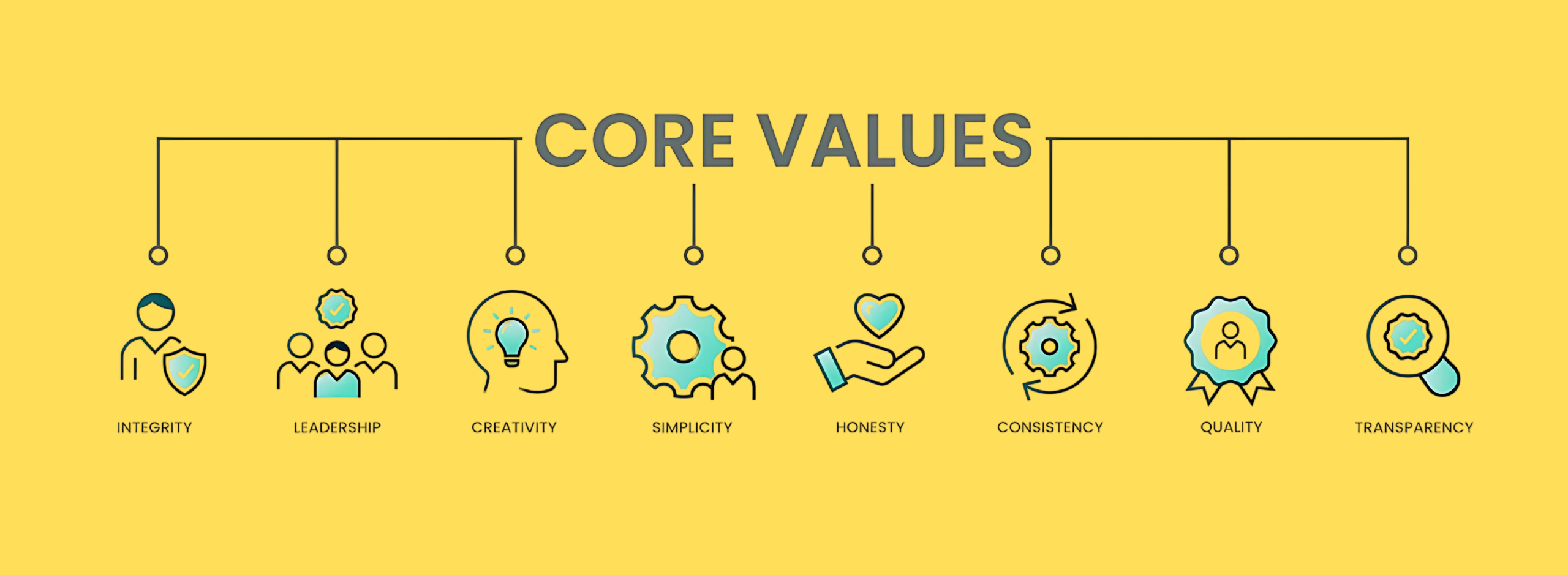 CORE VALUES

INTEGRITY

LEADERSHIP

CREATIVITY

SIMPLICITY

HONESTY

CONSISTENCY

QUALITY

TRANSPARENCY